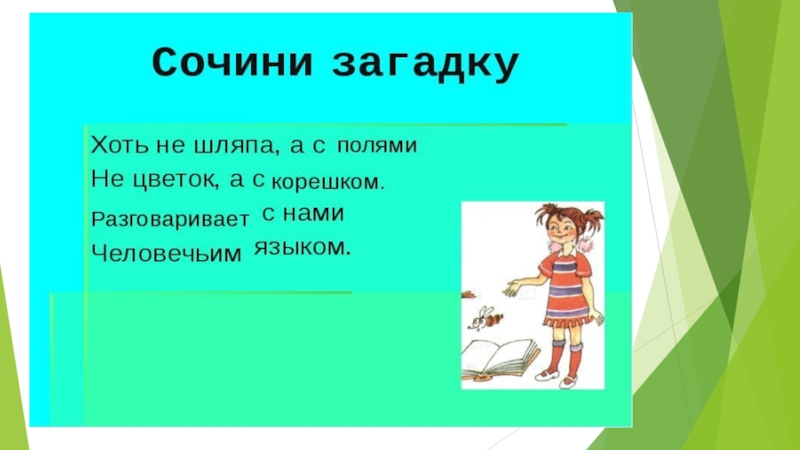 Сочини загадку

Хоть не шляпа, а с полями
Не цветок, а с корешком.
Разговаривает с нами
Человечьим языком.